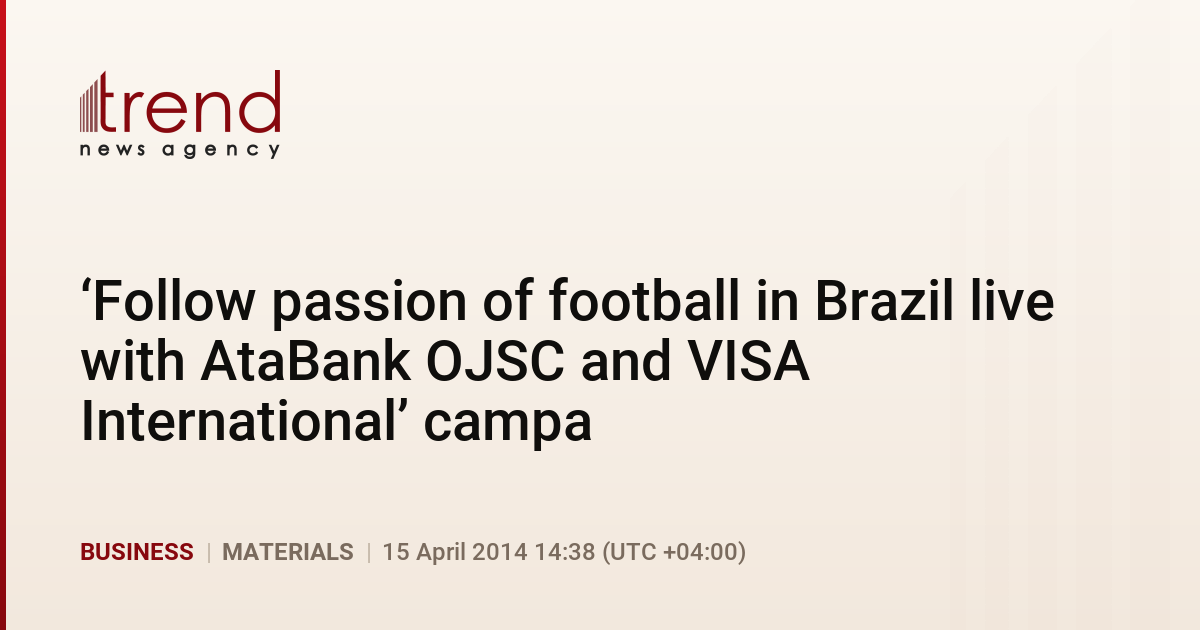 trend
news agency

‘Follow passion of football in Brazil live with AtaBank OJSC and VISA International’ campa

BUSINESS | MATERIALS | 15 April 2014 14:38 (UTC +04:00)